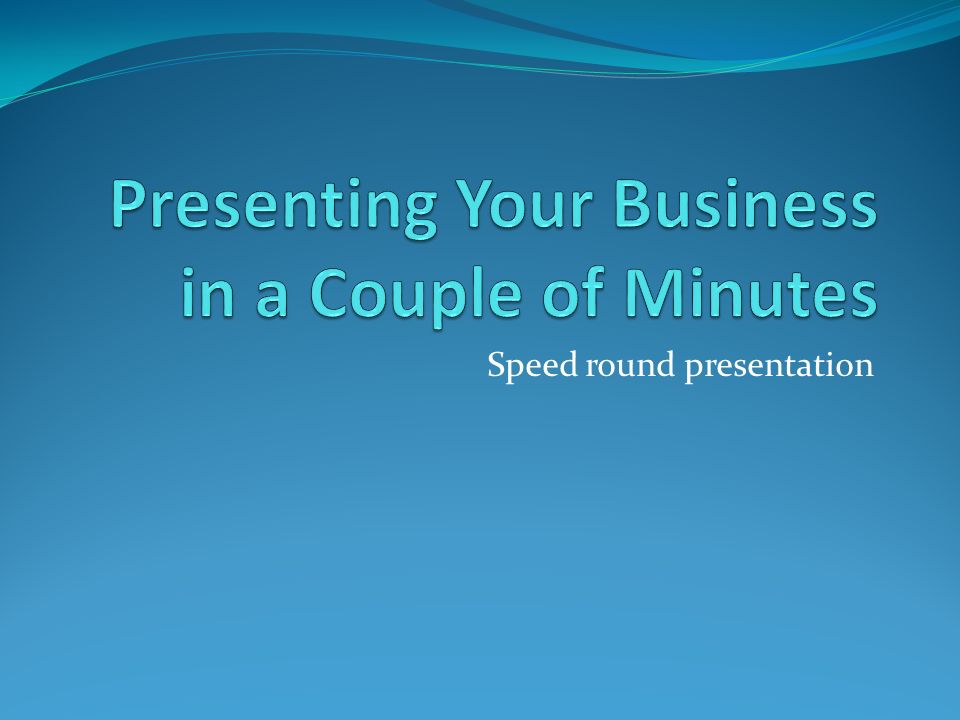 Presenting Your Business in a Couple of Minutes

Speed round presentation